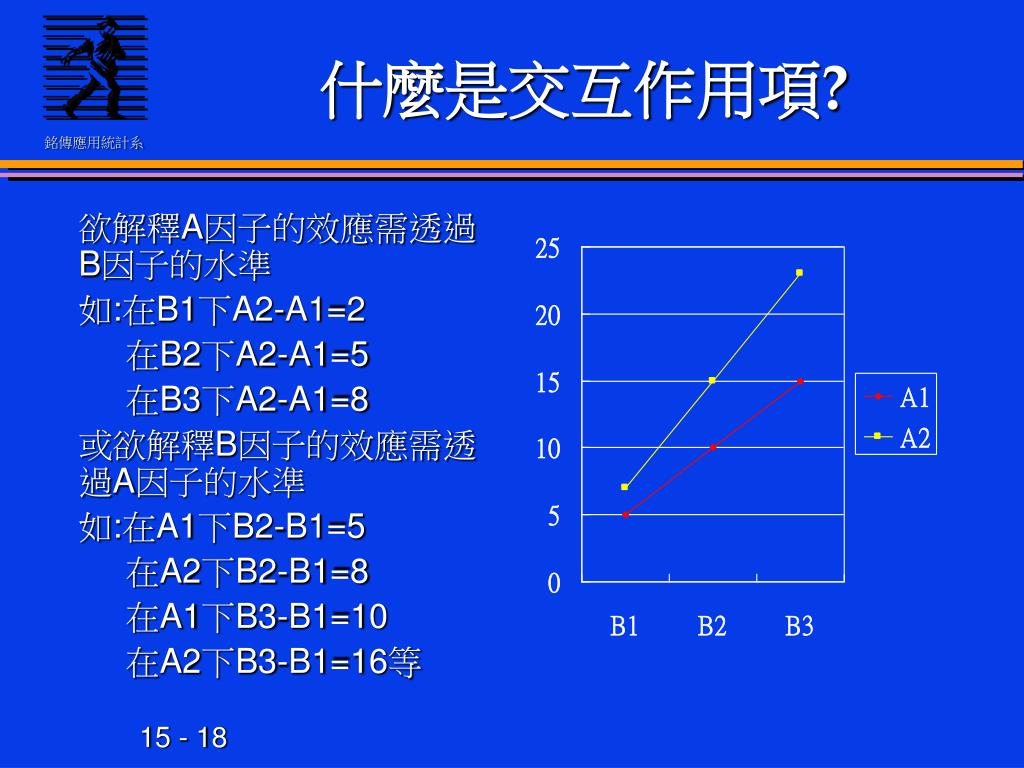 銘傳應用統計系

什麼是交互作用項?

欲解釋A因子的效應需透過B因子的水準

如:在B1下A2-A1=2

在B2下A2-A1=5

在B3下A2-A1=8

或欲解釋B因子的效應需透過A因子的水準

如:在A1下B2-B1=5

在A2下B2-B1=8

在A1下B3-B1=10

在A2下B3-B1=16等

25
20
15
10
5
0
B1 B2 B3
A1
A2

15 - 18